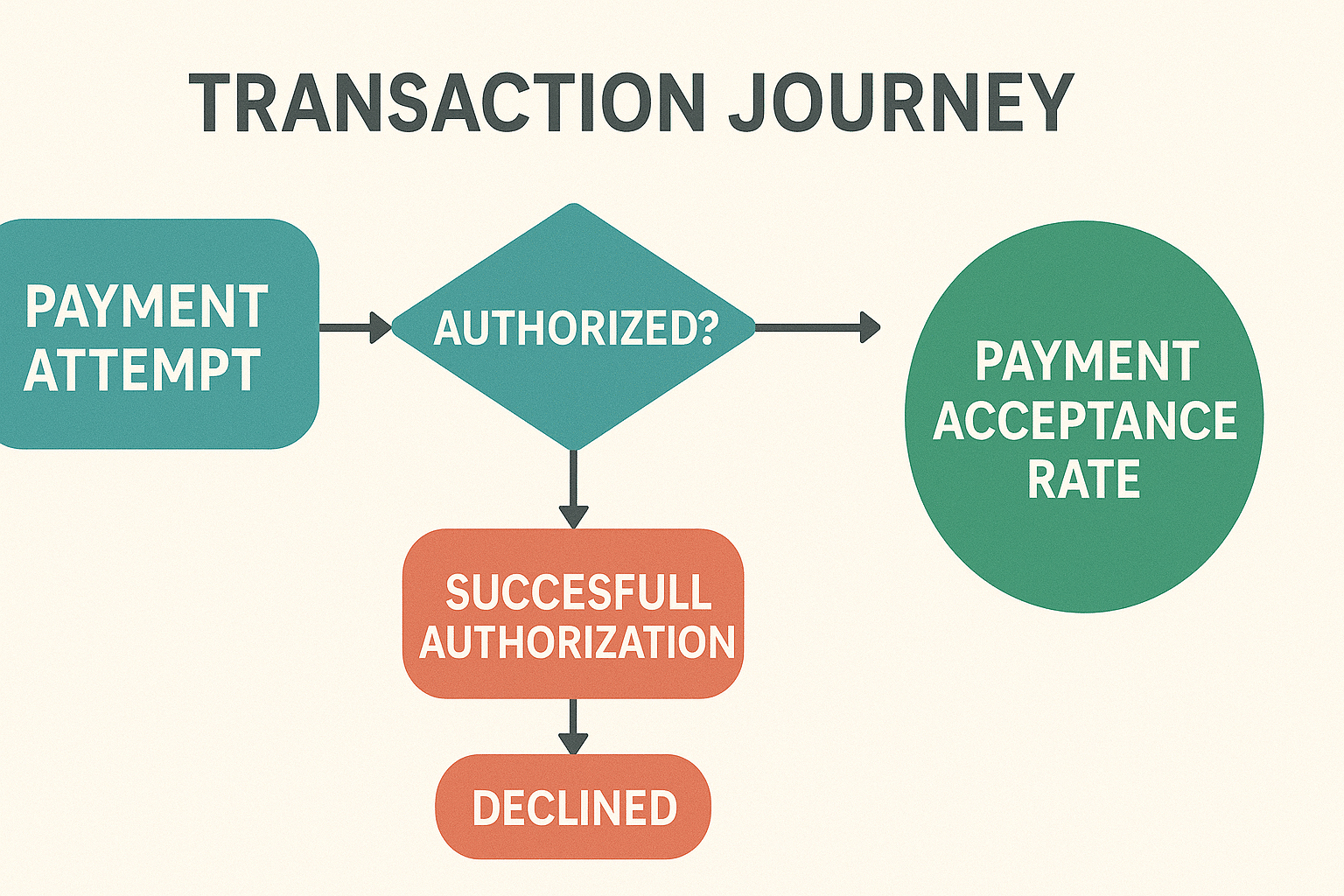 TRANSACTION JOURNEY

PAYMENT ATTEMPT

AUTHORIZED?

PAYMENT ACCEPTANCE RATE

SUCCESFULL AUTHORIZATION

DECLINED